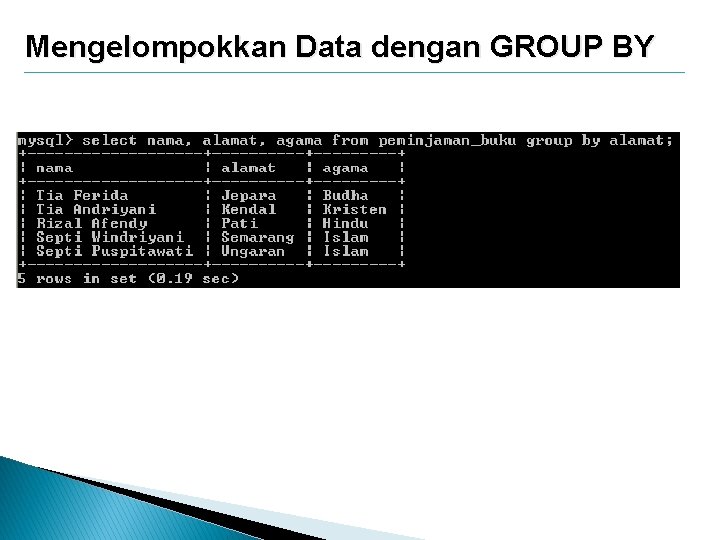 Mengelompokkan Data dengan GROUP BY

mysql> select nama, alamat, agama from peminjaman_buku group by alamat;

| nama | alamat | agama |
|---|---|---|
| Tia Ferida | Jepara | Budha |
| Tia Andriyani | Kendal | Kristen |
| Rizal Afendy | Pati | Hindu |
| Septi Windriyani | Semarang | Islam |
| Septi Puspitawati | Ungaran | Islam |

5 rows in set (0.19 sec)